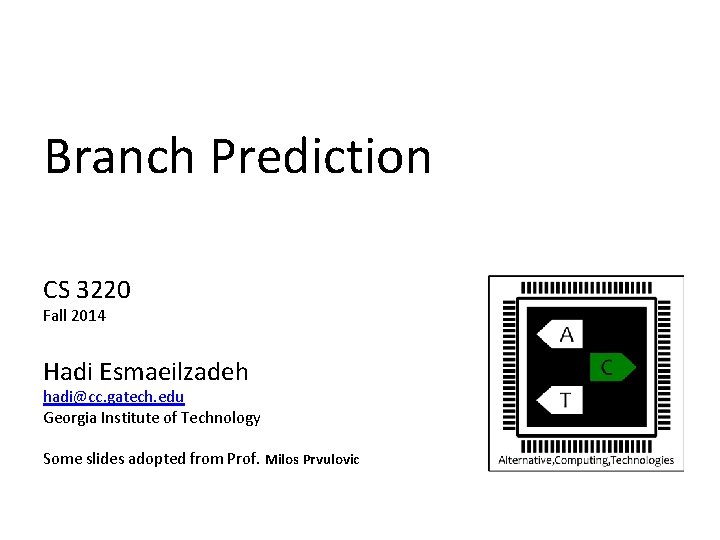 Branch Prediction

CS 3220
Fall 2014

Hadi Esmaeilzadeh
hadi@cc.gatech.edu
Georgia Institute of Technology

Some slides adopted from Prof. Milos Prvulovic

A
C
T
Alternative,Computing,Technologies